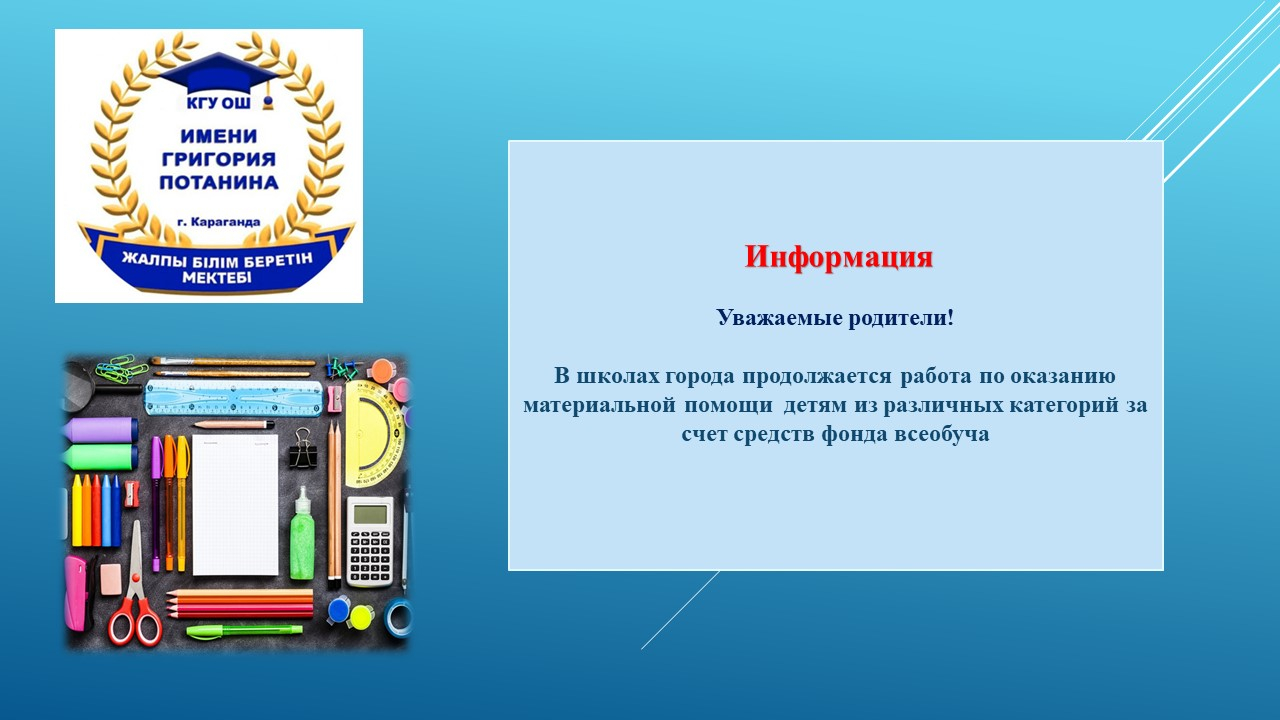 КГУ ОШ
ИМЕНИ ГРИГОРИЯ ПОТАНИНА
г. Караганда
ЖАЛПЫ БІЛІМ БЕРЕТІН МЕКТЕБІ

Информация

Уважаемые родители!

В школах города продолжается работа по оказанию материальной помощи детям из различных категорий за счет средств фонда всеобуча